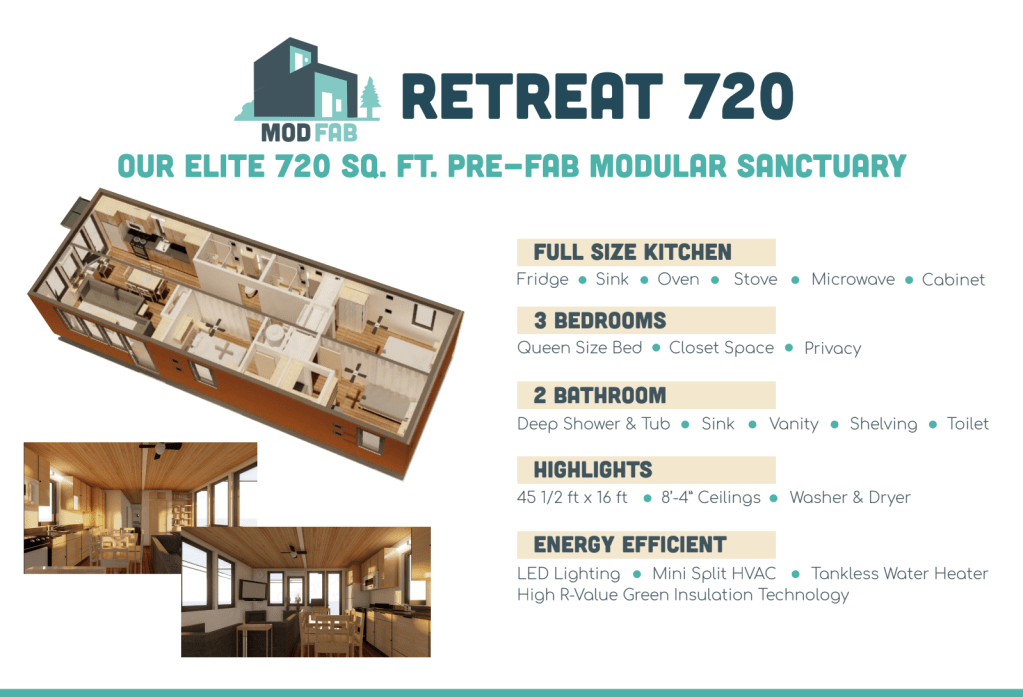 MODFAB

RETREAT 720

OUR ELITE 720 SQ. FT. PRE-FAB MODULAR SANCTUARY

FULL SIZE KITCHEN

Fridge • Sink • Oven • Stove • Microwave • Cabinet

3 BEDROOMS

Queen Size Bed • Closet Space • Privacy

2 BATHROOM

Deep Shower & Tub • Sink • Vanity • Shelving • Toilet

HIGHLIGHTS

45 1/2 ft x 16 ft • 8'-4" Ceilings • Washer & Dryer

ENERGY EFFICIENT

LED Lighting • Mini Split HVAC • Tankless Water Heater
High R-Value Green Insulation Technology